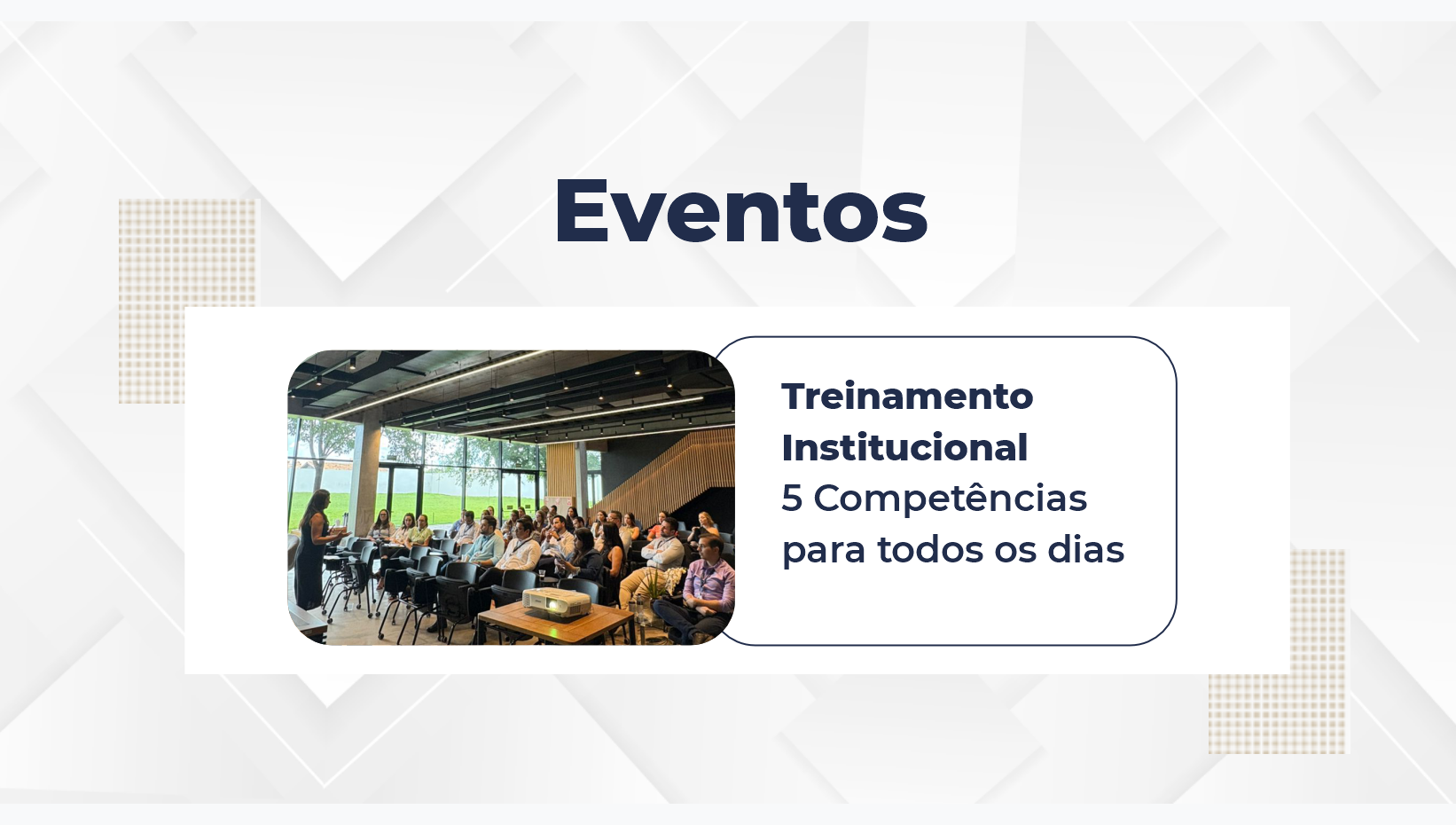 Eventos

Treinamento Institucional
5 Competências para todos os dias